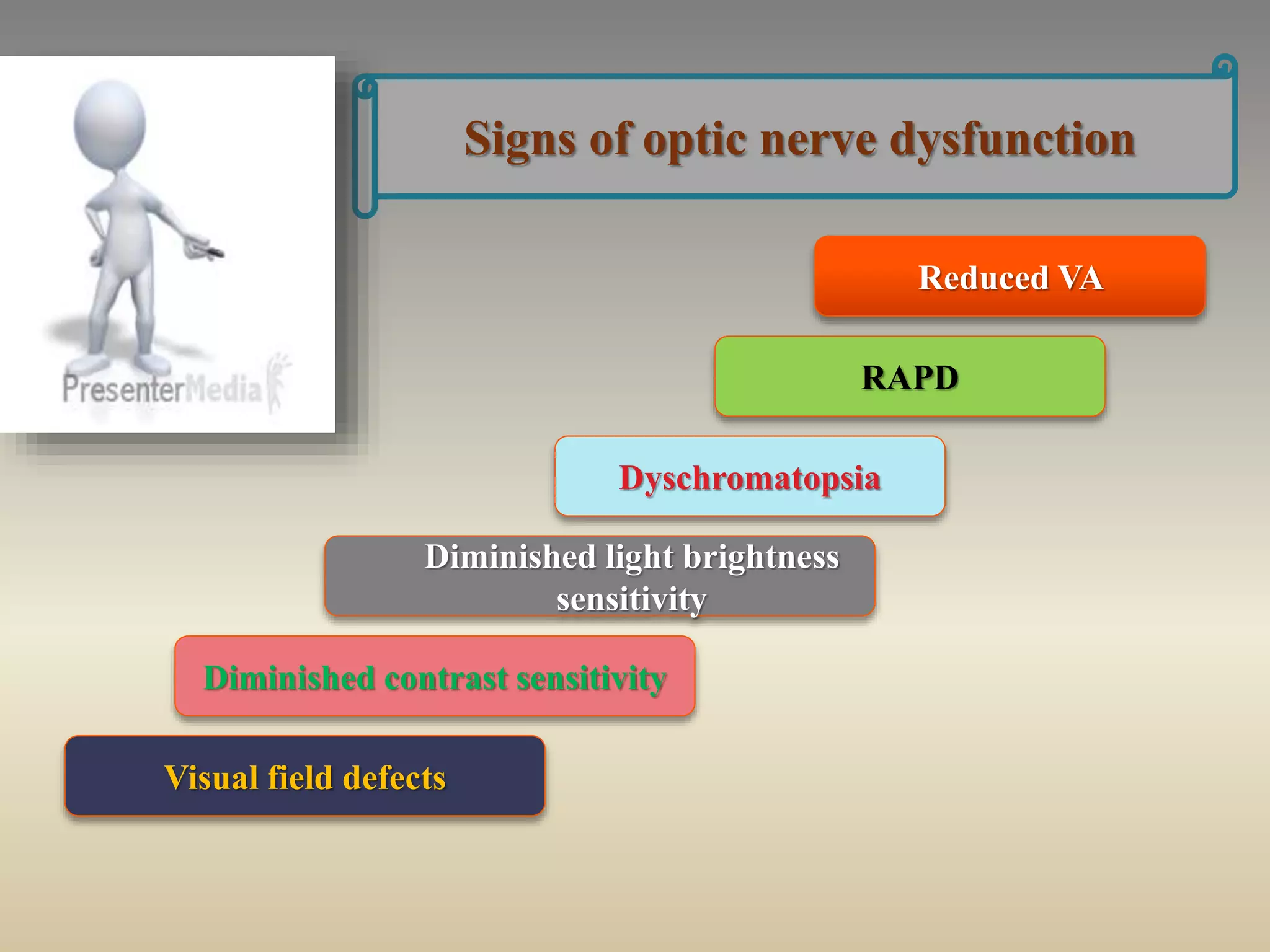 PresenterMedia

Signs of optic nerve dysfunction

Reduced VA

RAPD

Dyschromatopsia

Diminished light brightness sensitivity

Diminished contrast sensitivity

Visual field defects